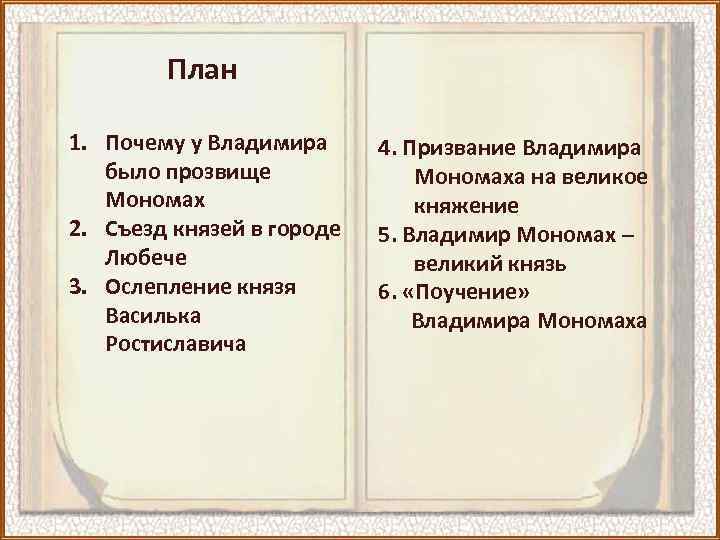 План

1. Почему у Владимира было прозвище Мономах
2. Съезд князей в городе Любече
3. Ослепление князя Василька Ростиславича

4. Призвание Владимира Мономаха на великое княжение
5. Владимир Мономах – великий князь
6. «Поучение» Владимира Мономаха